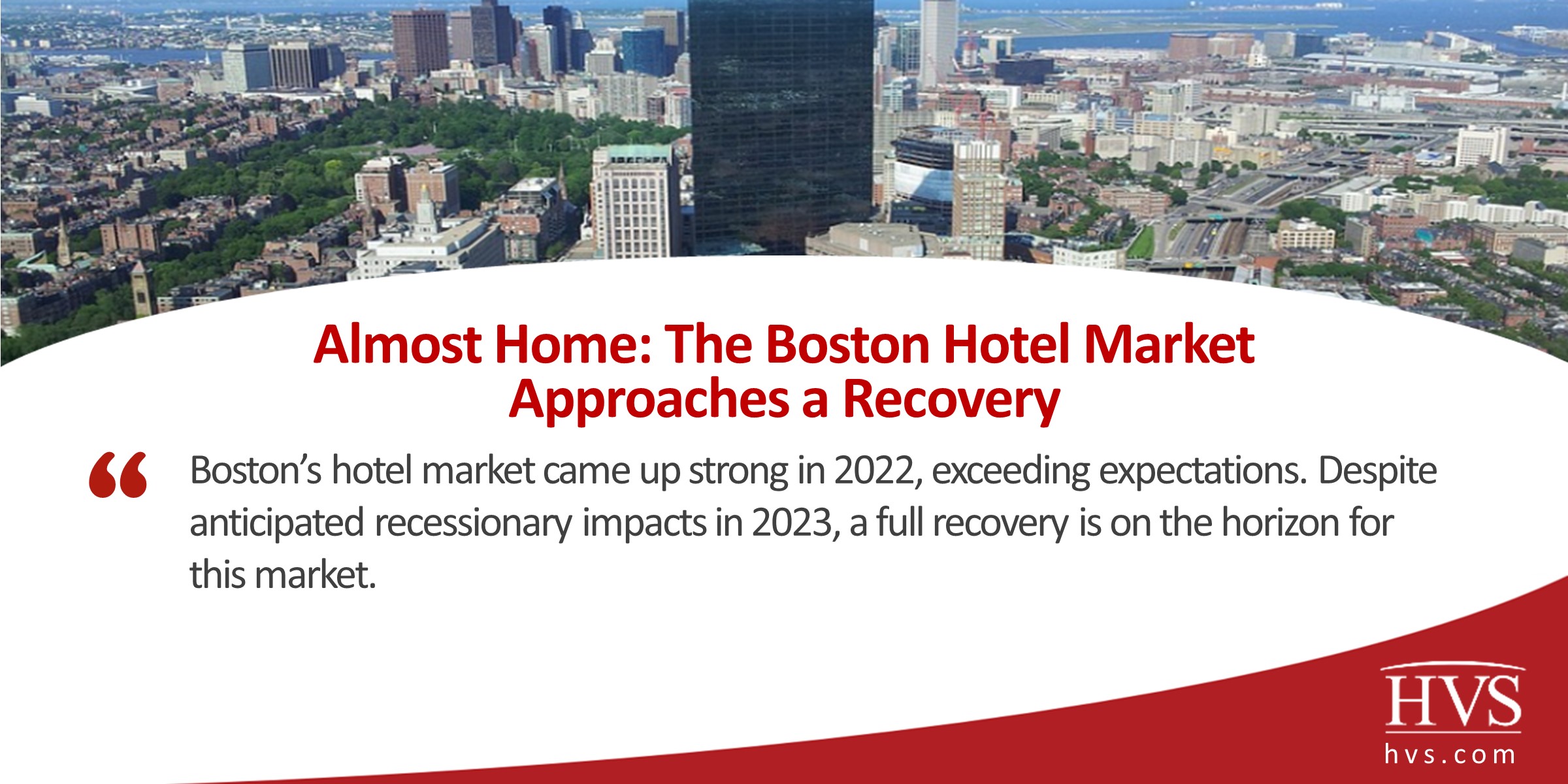 Almost Home: The Boston Hotel Market Approaches a Recovery

“ Boston’s hotel market came up strong in 2022, exceeding expectations. Despite anticipated recessionary impacts in 2023, a full recovery is on the horizon for this market.

HVS
hvs.com